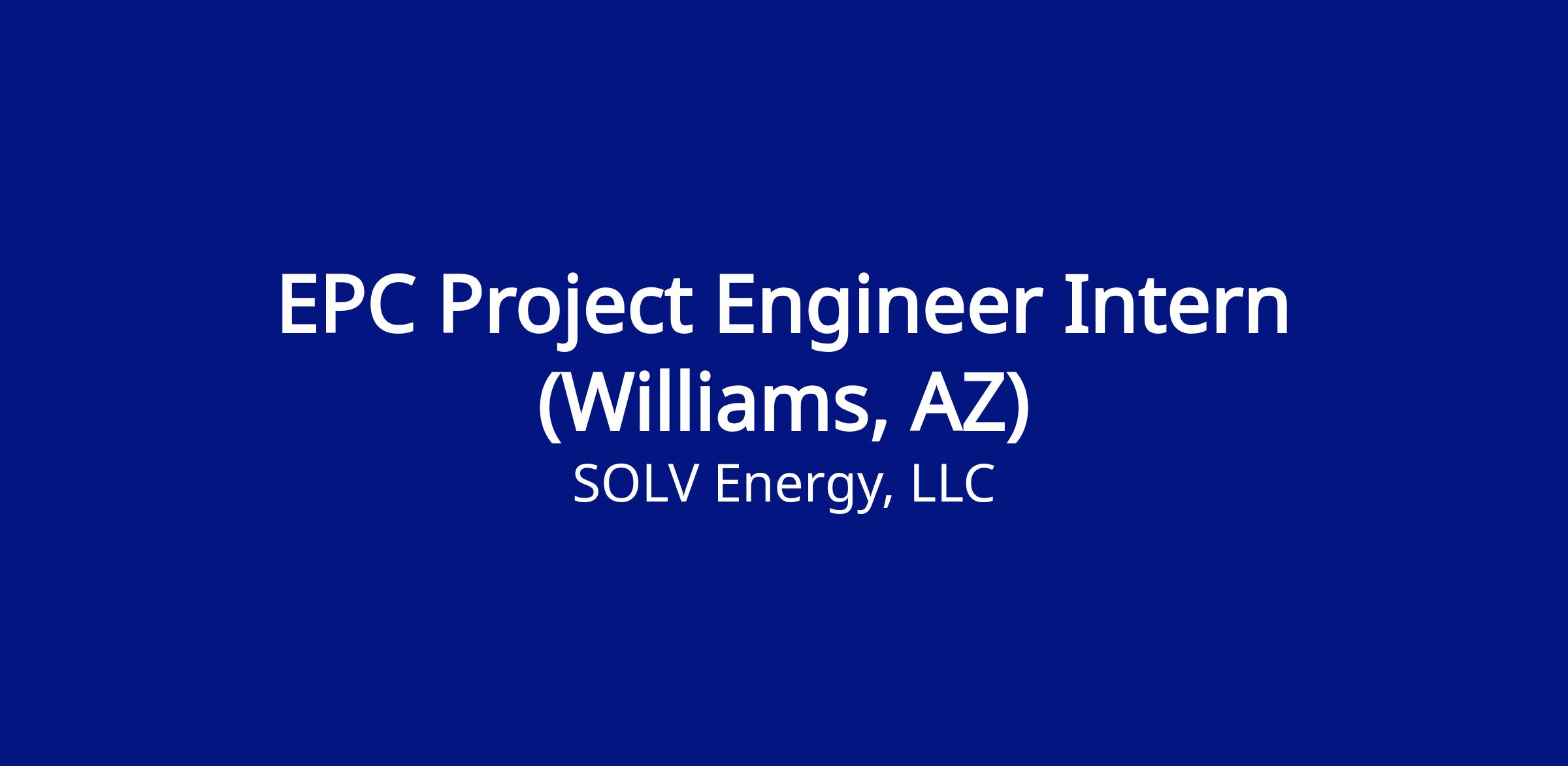 EPC Project Engineer Intern (Williams, AZ)

SOLV Energy, LLC